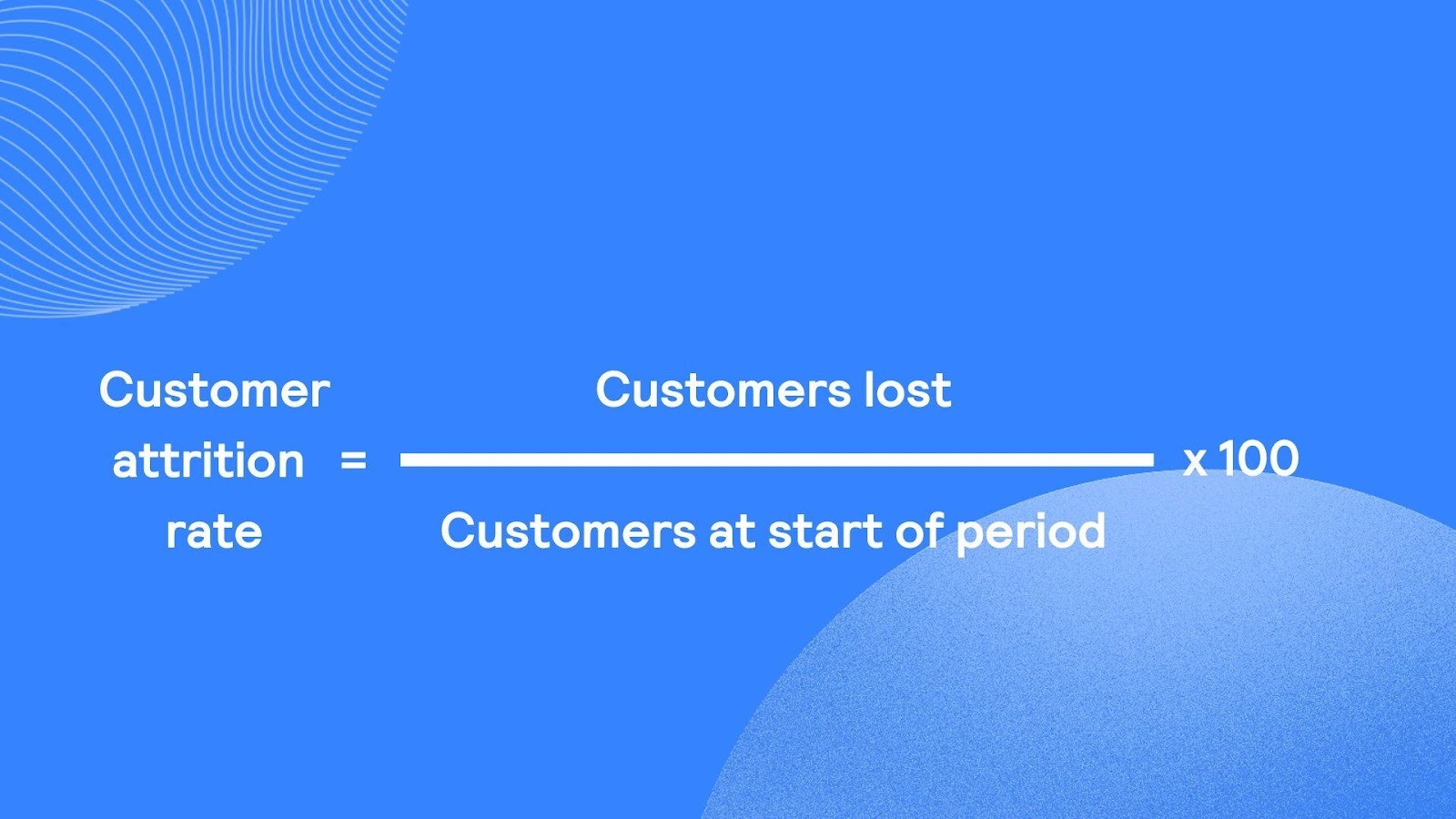 $\text{Customer attrition rate} = \frac{\text{Customers lost}}{\text{Customers at start of period}} \times 100$